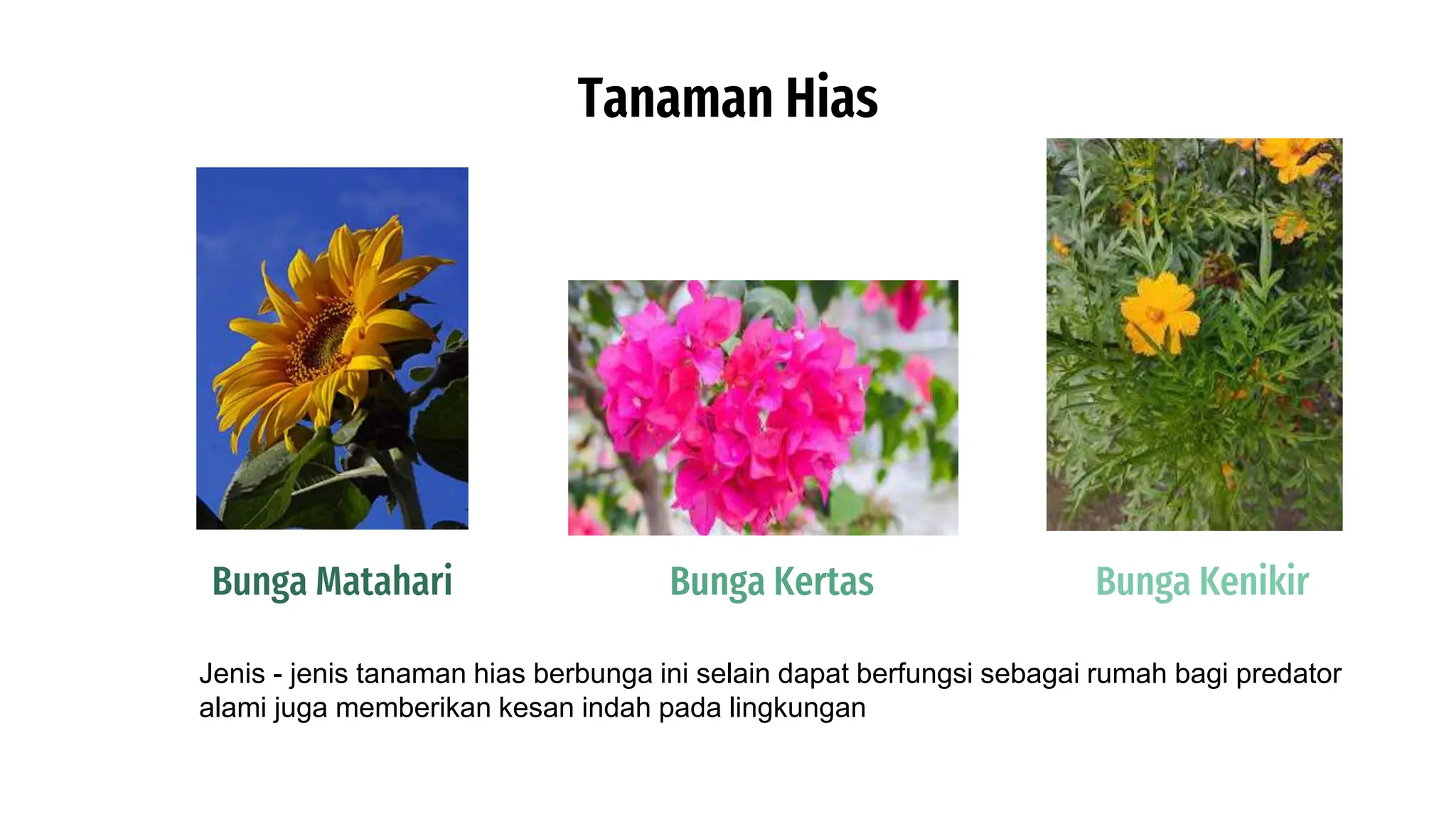 Tanaman Hias

Bunga Matahari

Bunga Kertas

Bunga Kenikir

Jenis - jenis tanaman hias berbunga ini selain dapat berfungsi sebagai rumah bagi predator alami juga memberikan kesan indah pada lingkungan